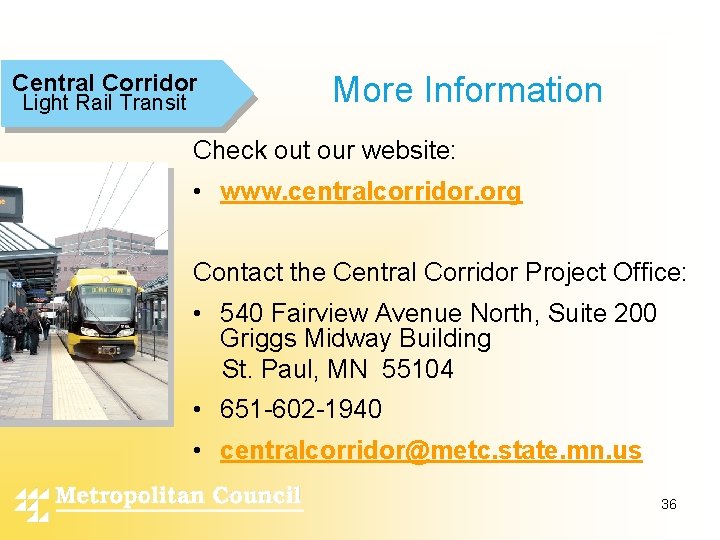 Central Corridor
Light Rail Transit

More Information

Check out our website:

• www.centralcorridor.org

Contact the Central Corridor Project Office:

• 540 Fairview Avenue North, Suite 200
Griggs Midway Building
St. Paul, MN 55104

• 651-602-1940

• centralcorridor@metc.state.mn.us

Metropolitan Council

36